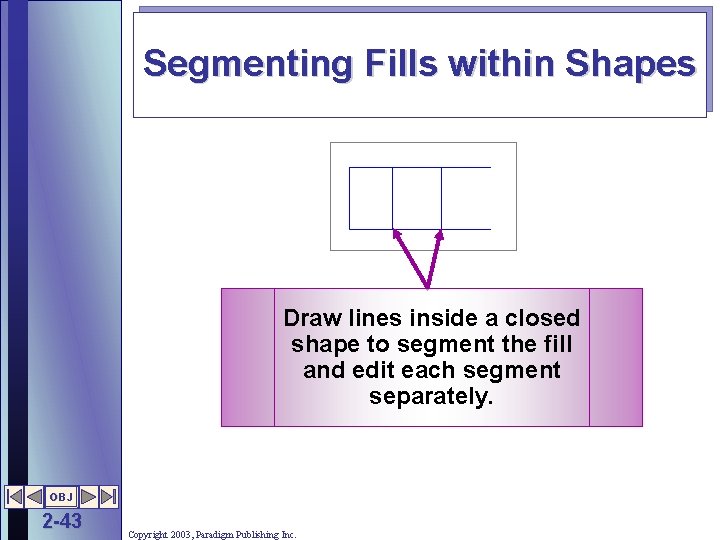 Segmenting Fills within Shapes

Draw lines inside a closed shape to segment the fill and edit each segment separately.

OBJ

2-43

Copyright 2003, Paradigm Publishing Inc.